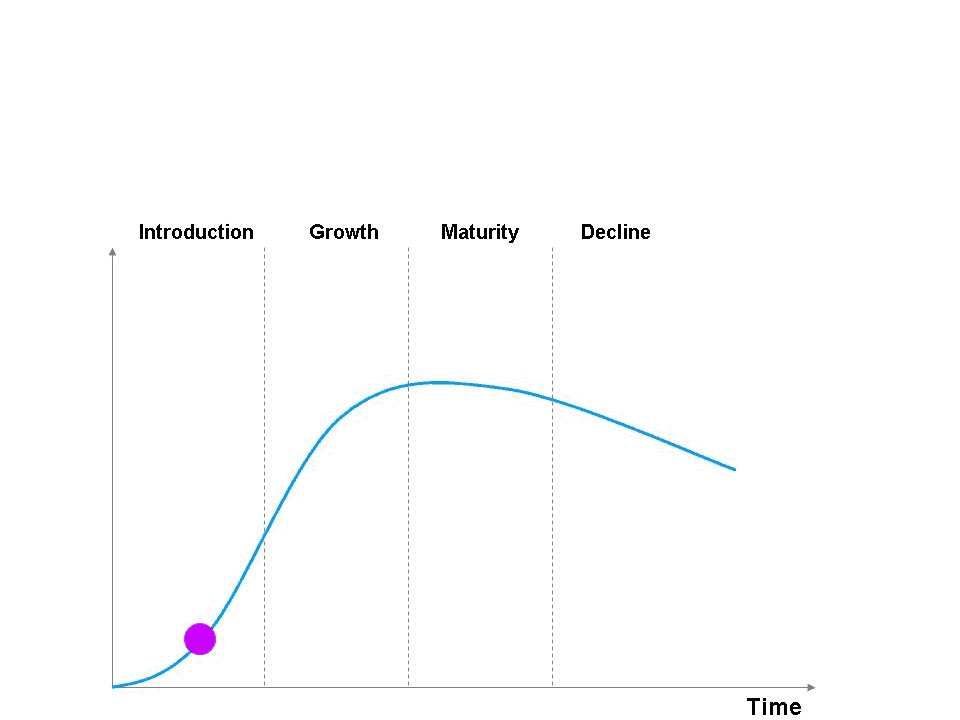 Introduction
Growth
Maturity
Decline
Time